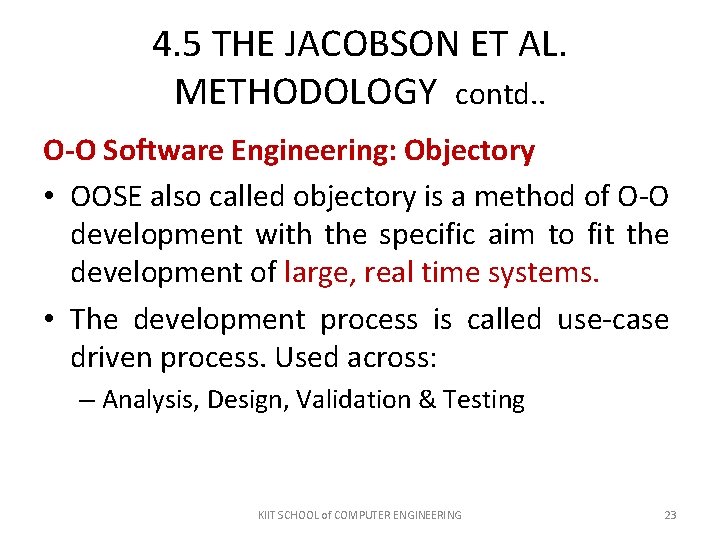 4.5 THE JACOBSON ET AL. METHODOLOGY contd..

O-O Software Engineering: Objectory

• OOSE also called objectory is a method of O-O development with the specific aim to fit the development of large, real time systems.

• The development process is called use-case driven process. Used across:

– Analysis, Design, Validation & Testing

KIIT SCHOOL of COMPUTER ENGINEERING

23